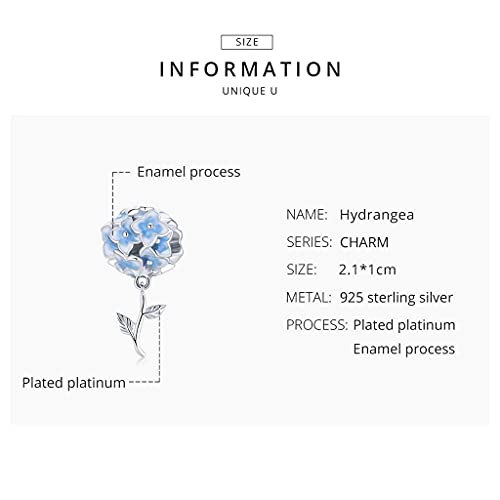 SIZE

INFORMATION

UNIQUE U

Enamel process

Plated platinum

NAME: Hydrangea

SERIES: CHARM

SIZE: 2.1*1cm

METAL: 925 sterling silver

PROCESS: Plated platinum
Enamel process